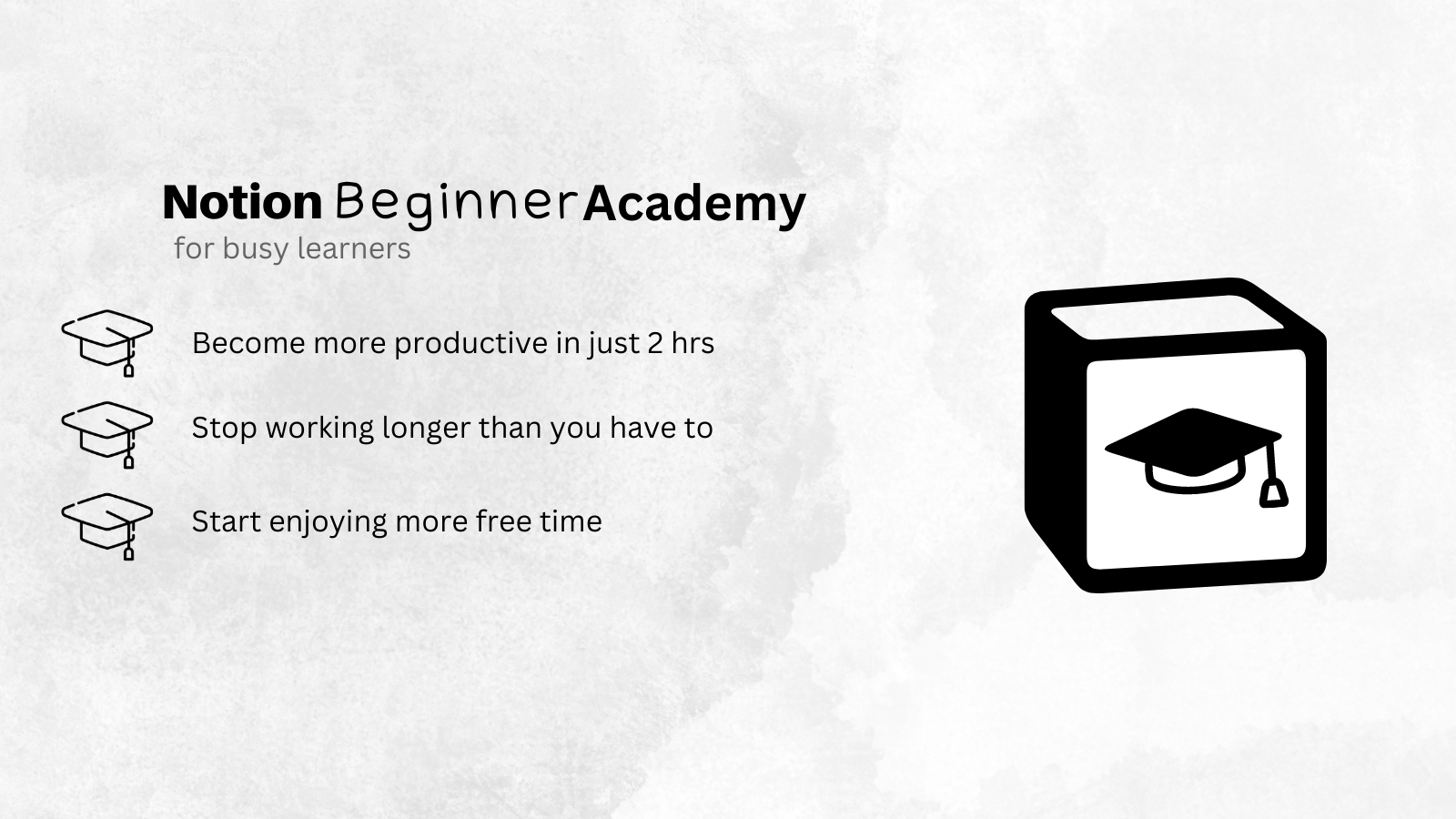 Notion Beginner Academy
for busy learners

Become more productive in just 2 hrs

Stop working longer than you have to

Start enjoying more free time